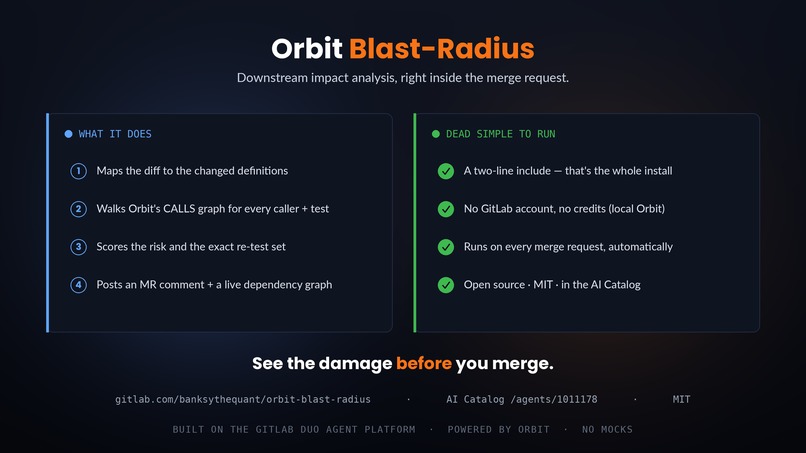 Orbit Blast-Radius

Downstream impact analysis, right inside the merge request.

WHAT IT DOES

1 Maps the diff to the changed definitions

2 Walks Orbit's CALLS graph for every caller + test

3 Scores the risk and the exact re-test set

4 Posts an MR comment + a live dependency graph

DEAD SIMPLE TO RUN

A two-line include — that's the whole install

No GitLab account, no credits (local Orbit)

Runs on every merge request, automatically

Open source · MIT · in the AI Catalog

See the damage before you merge.

gitlab.com/banksythequant/orbit-blast-radius · AI Catalog /agents/1011178 · MIT

BUILT ON THE GITLAB DUO AGENT PLATFORM · POWERED BY ORBIT · NO MOCKS